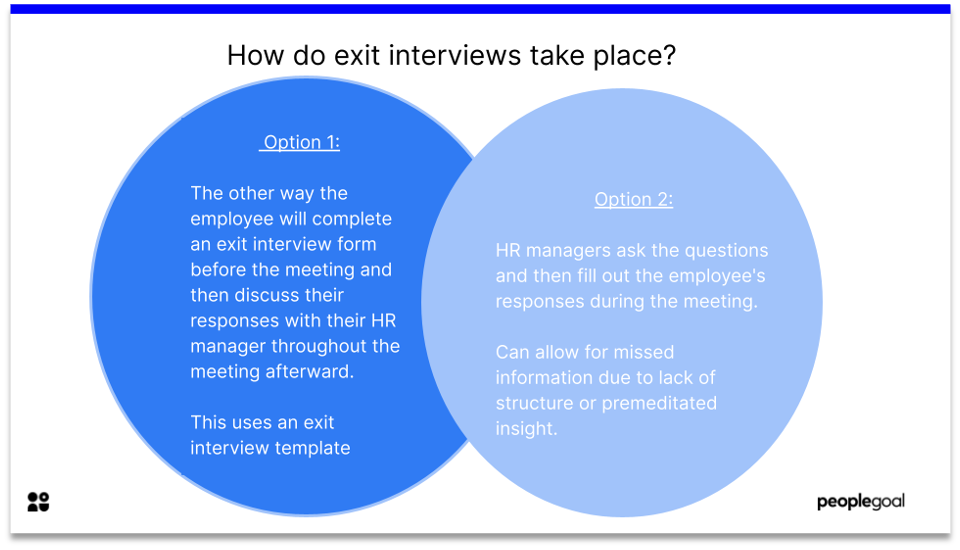 How do exit interviews take place?

Option 1:

The other way the employee will complete an exit interview form before the meeting and then discuss their responses with their HR manager throughout the meeting afterward.

This uses an exit interview template

Option 2:

HR managers ask the questions and then fill out the employee's responses during the meeting.

Can allow for missed information due to lack of structure or premeditated insight.

peoplegoal